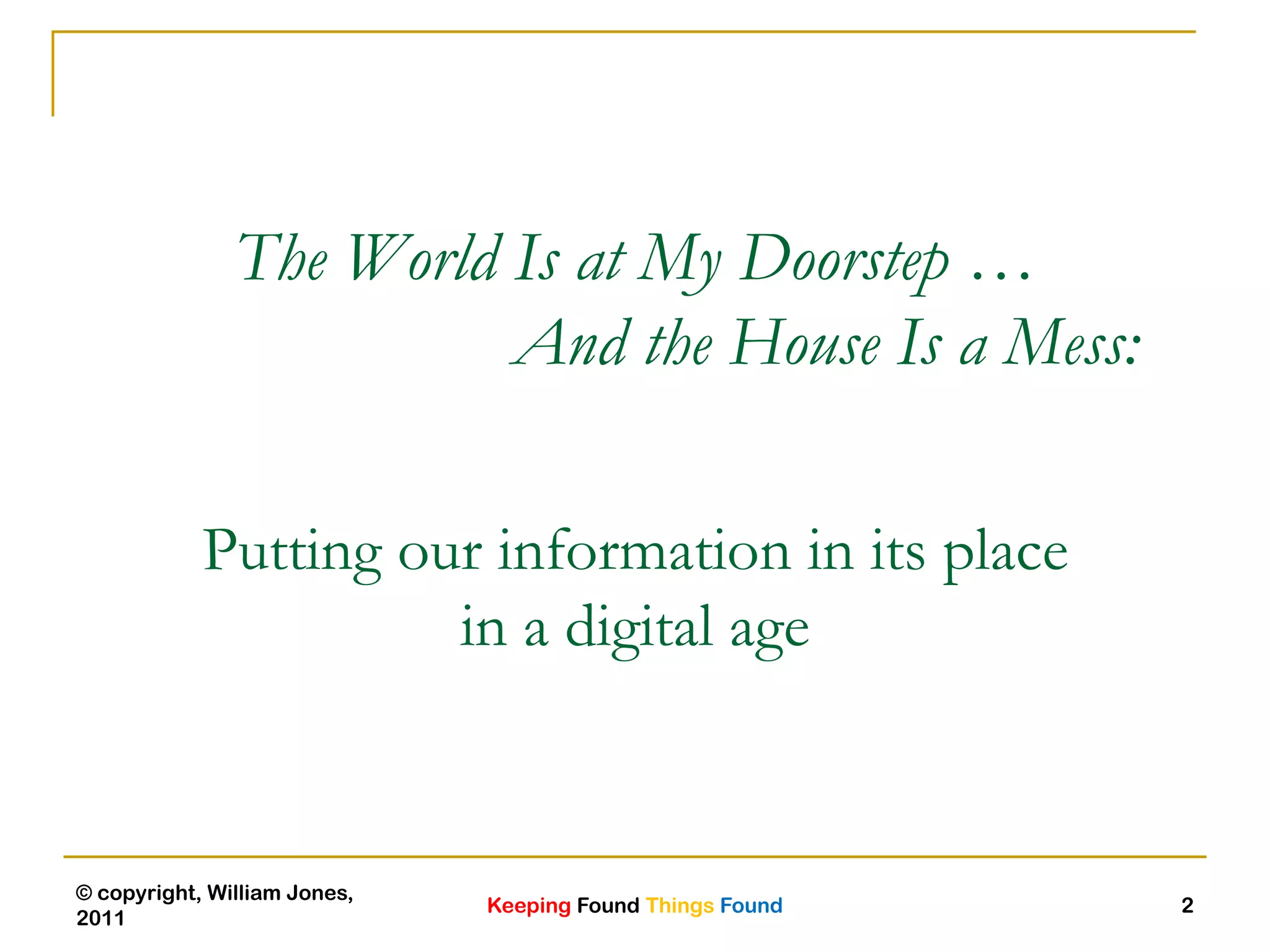 The World Is at My Doorstep …
And the House Is a Mess:

Putting our information in its place
in a digital age

© copyright, William Jones, 2011

Keeping Found Things Found

2